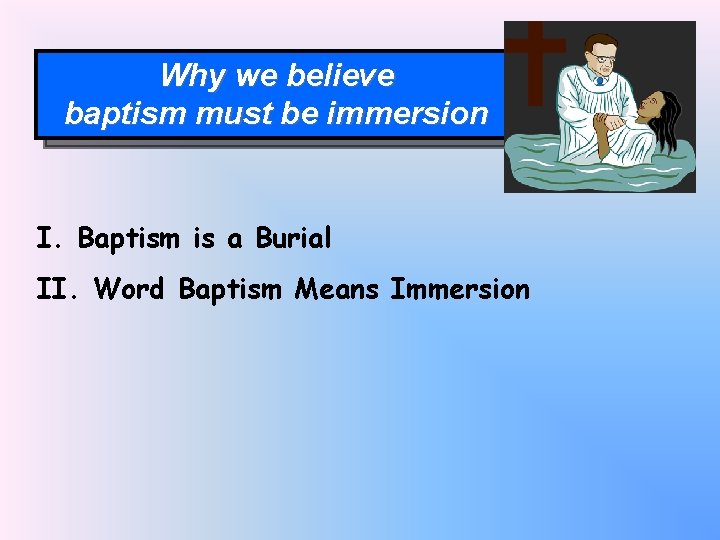 Why we believe baptism must be immersion

I. Baptism is a Burial

II. Word Baptism Means Immersion